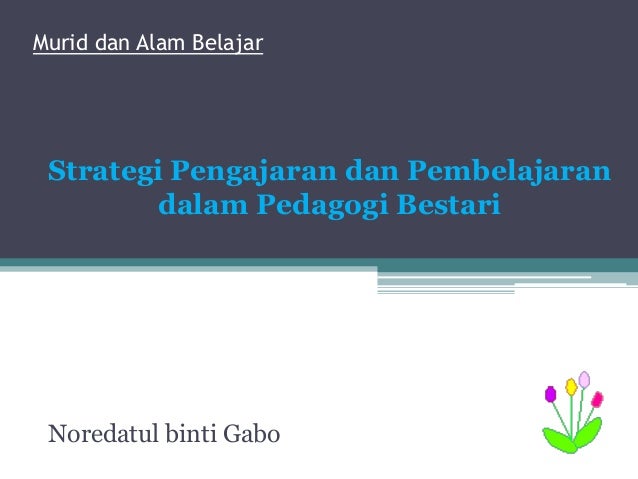 Murid dan Alam Belajar

Strategi Pengajaran dan Pembelajaran dalam Pedagogi Bestari

Noredatul binti Gabo